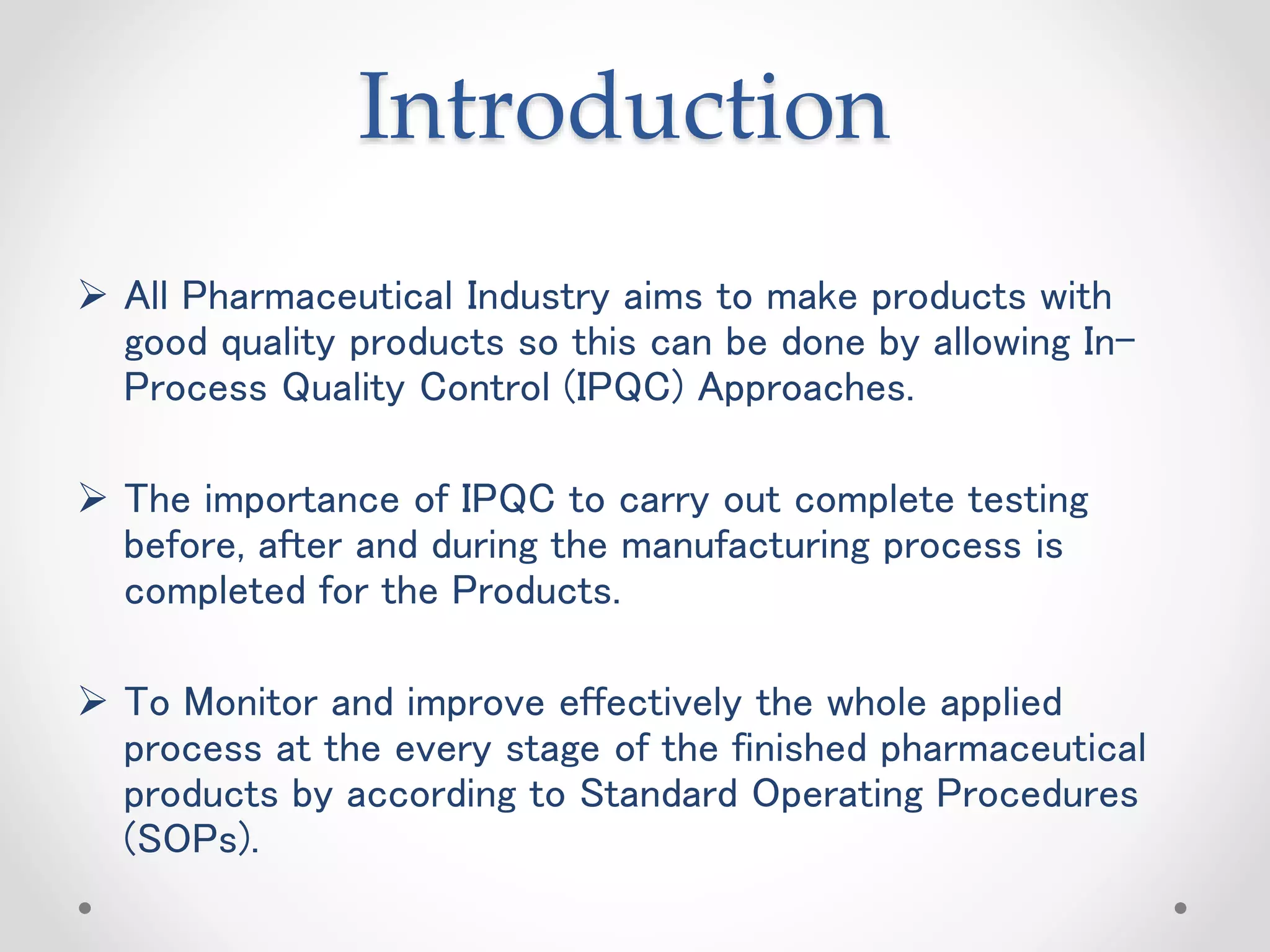 Introduction

➢ All Pharmaceutical Industry aims to make products with good quality products so this can be done by allowing In-Process Quality Control (IPQC) Approaches.

➢ The importance of IPQC to carry out complete testing before, after and during the manufacturing process is completed for the Products.

➢ To Monitor and improve effectively the whole applied process at the every stage of the finished pharmaceutical products by according to Standard Operating Procedures (SOPs).